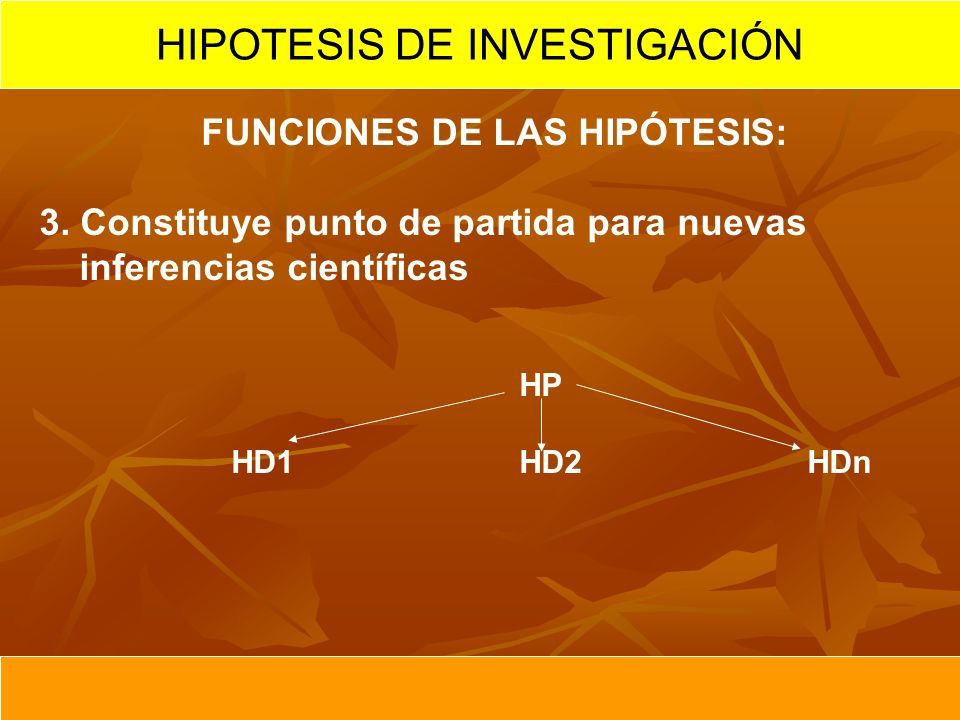 HIPOTESIS DE INVESTIGACIÓN

FUNCIONES DE LAS HIPÓTESIS:

3. Constituye punto de partida para nuevas inferencias científicas

HP

HD1

HD2

HDn